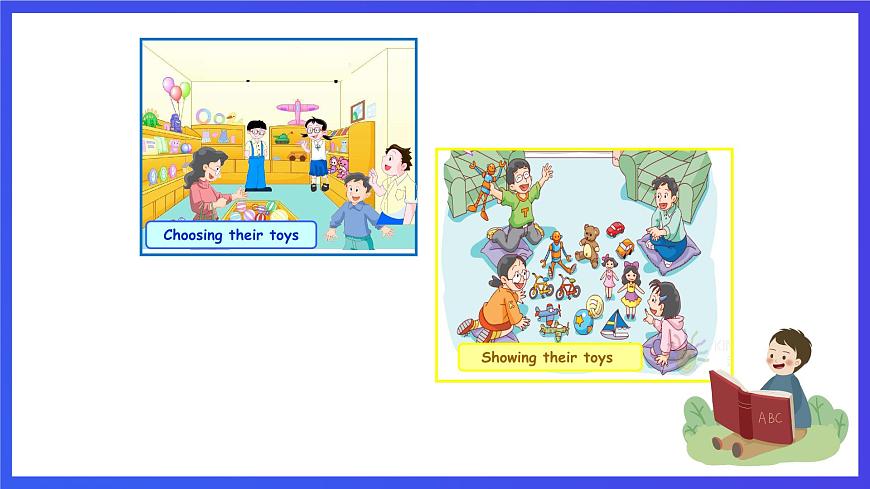 Choosing their toys

Showing their toys

ABC